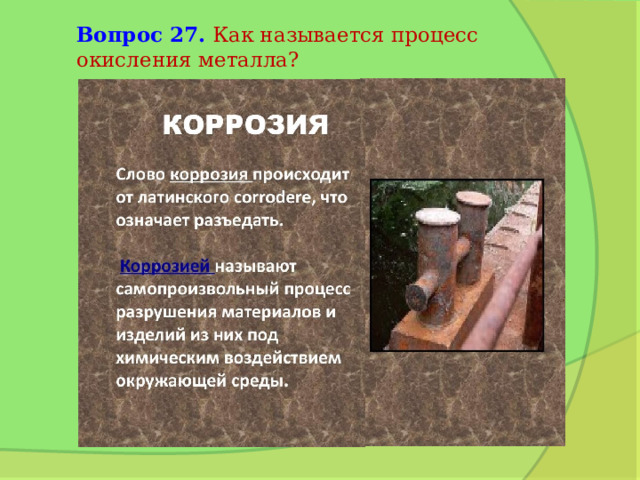 Вопрос 27. Как называется процесс окисления металла?

КОРРОЗИЯ

Слово коррозия происходит от латинского corrodere, что означает разъедать.

Коррозией называют самопроизвольный процесс разрушения материалов и изделий из них под химическим воздействием окружающей среды.